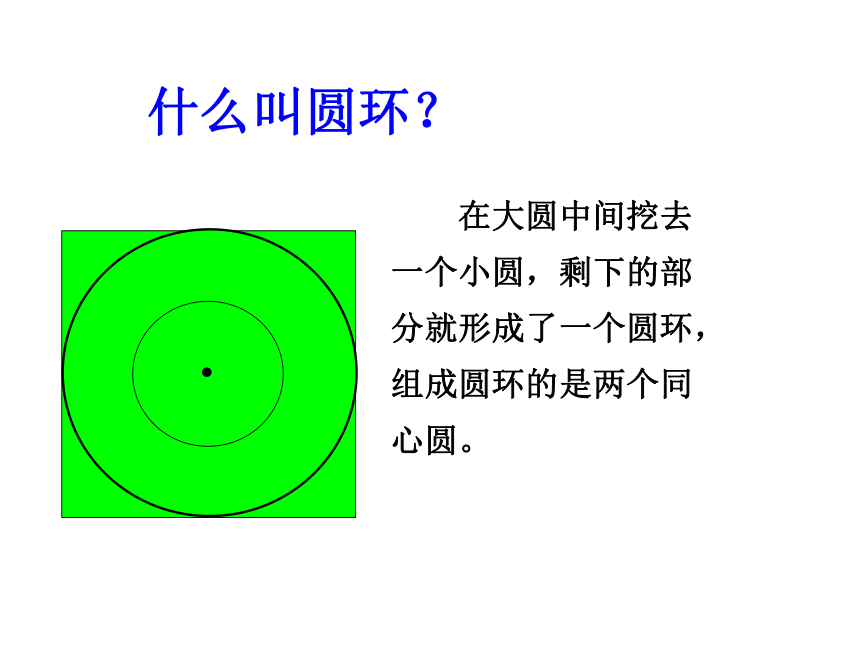 什么叫圆环？

在大圆中间挖去一个小圆，剩下的部分就形成了一个圆环，组成圆环的是两个同心圆。